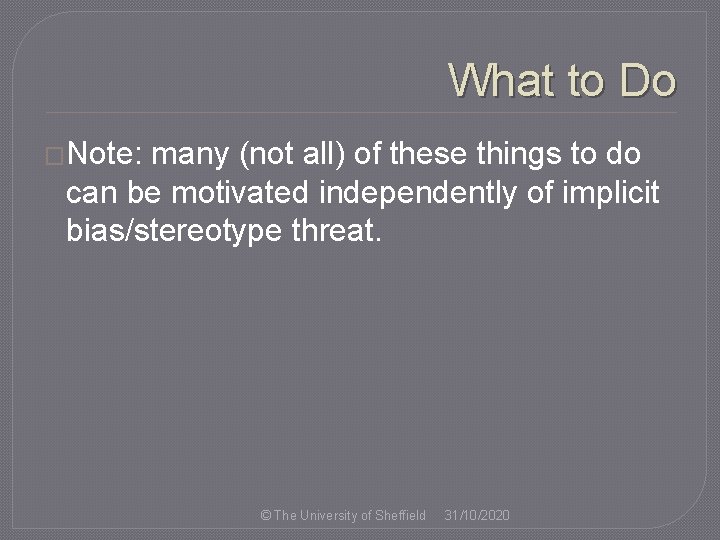 What to Do

Note: many (not all) of these things to do can be motivated independently of implicit bias/stereotype threat.

© The University of Sheffield 31/10/2020